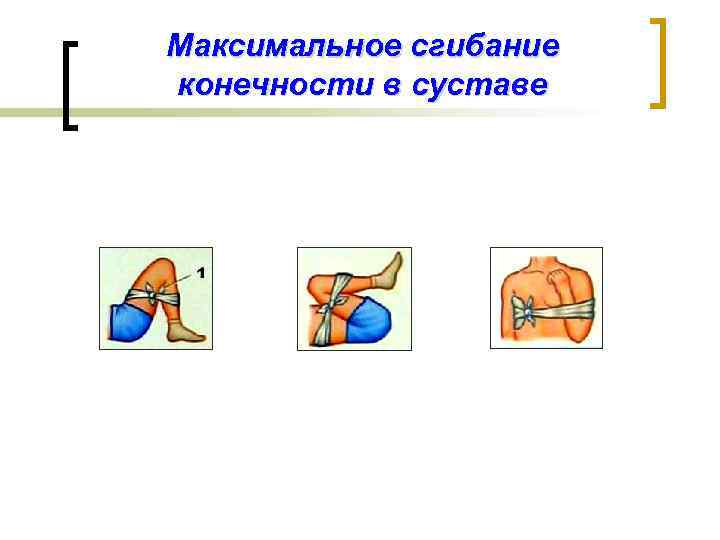 Максимальное сгибание конечности в суставе

1